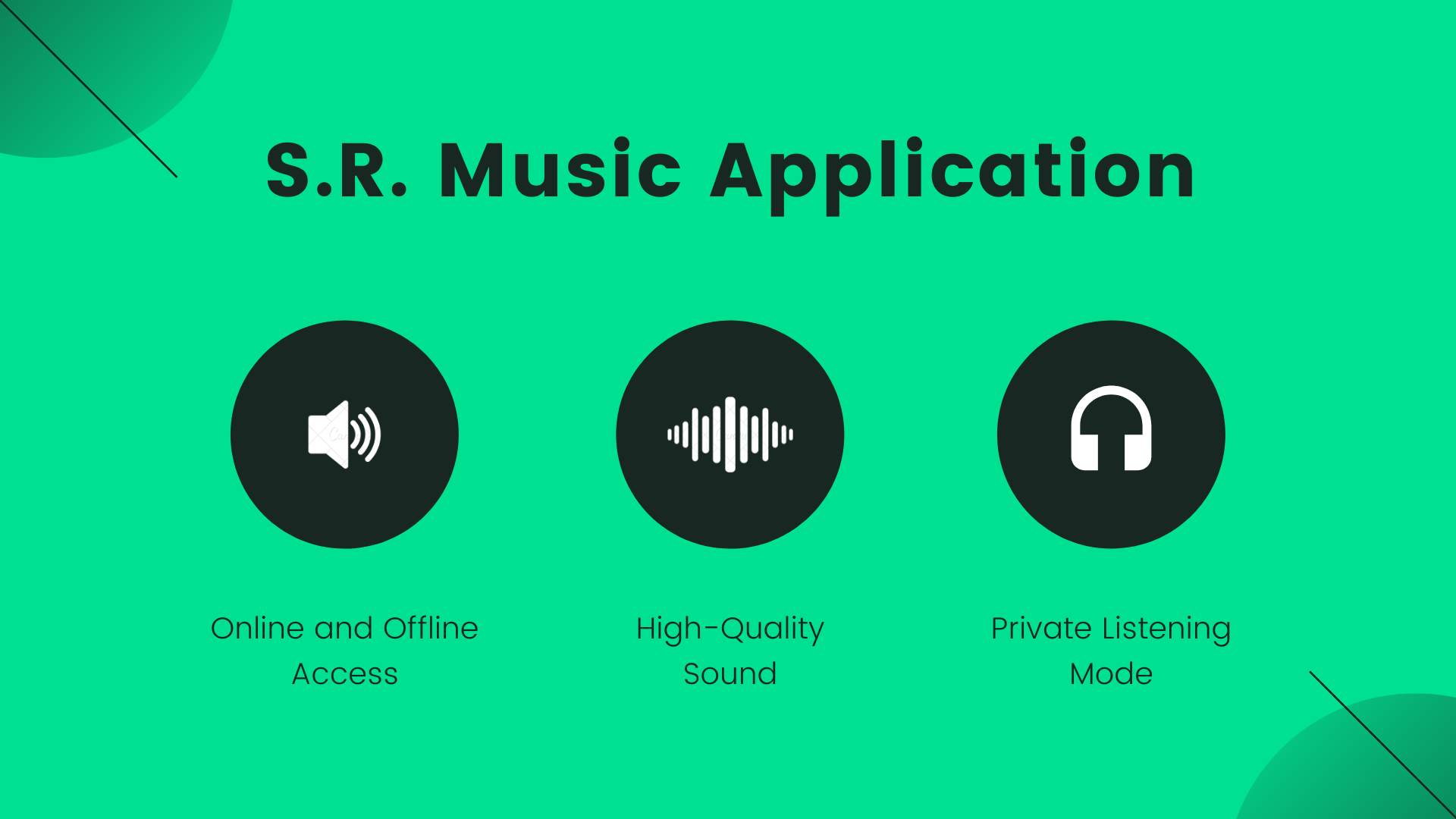 S.R. Music Application

Online and Offline Access

High-Quality Sound

Private Listening Mode